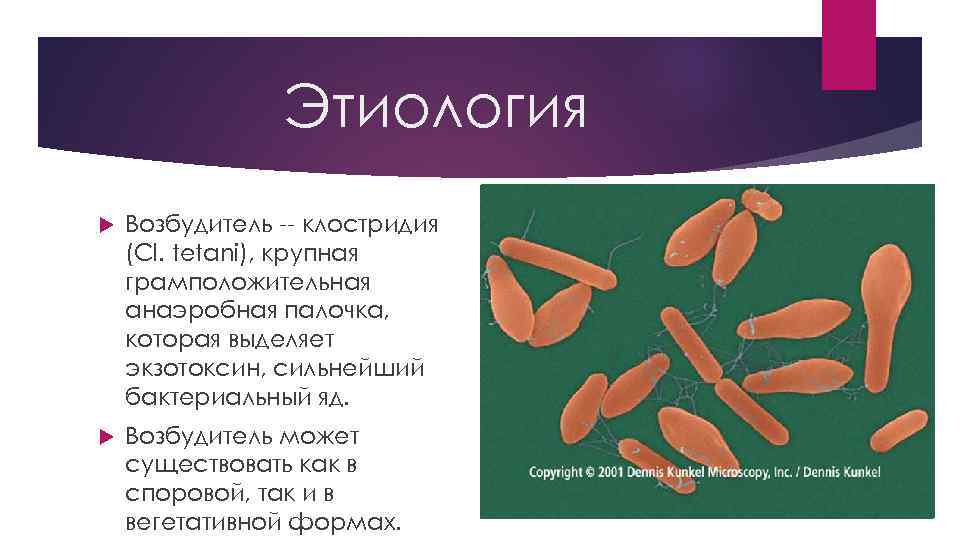 Этиология

Возбудитель -- клостридия (Cl. tetani), крупная грамположительная анаэробная палочка, которая выделяет экзотоксин, сильнейший бактериальный яд.

Возбудитель может существовать как в споровой, так и в вегетативной формах.

Copyright © 2001 Dennis Kunkel Microscopy, Inc. / Dennis Kunkel